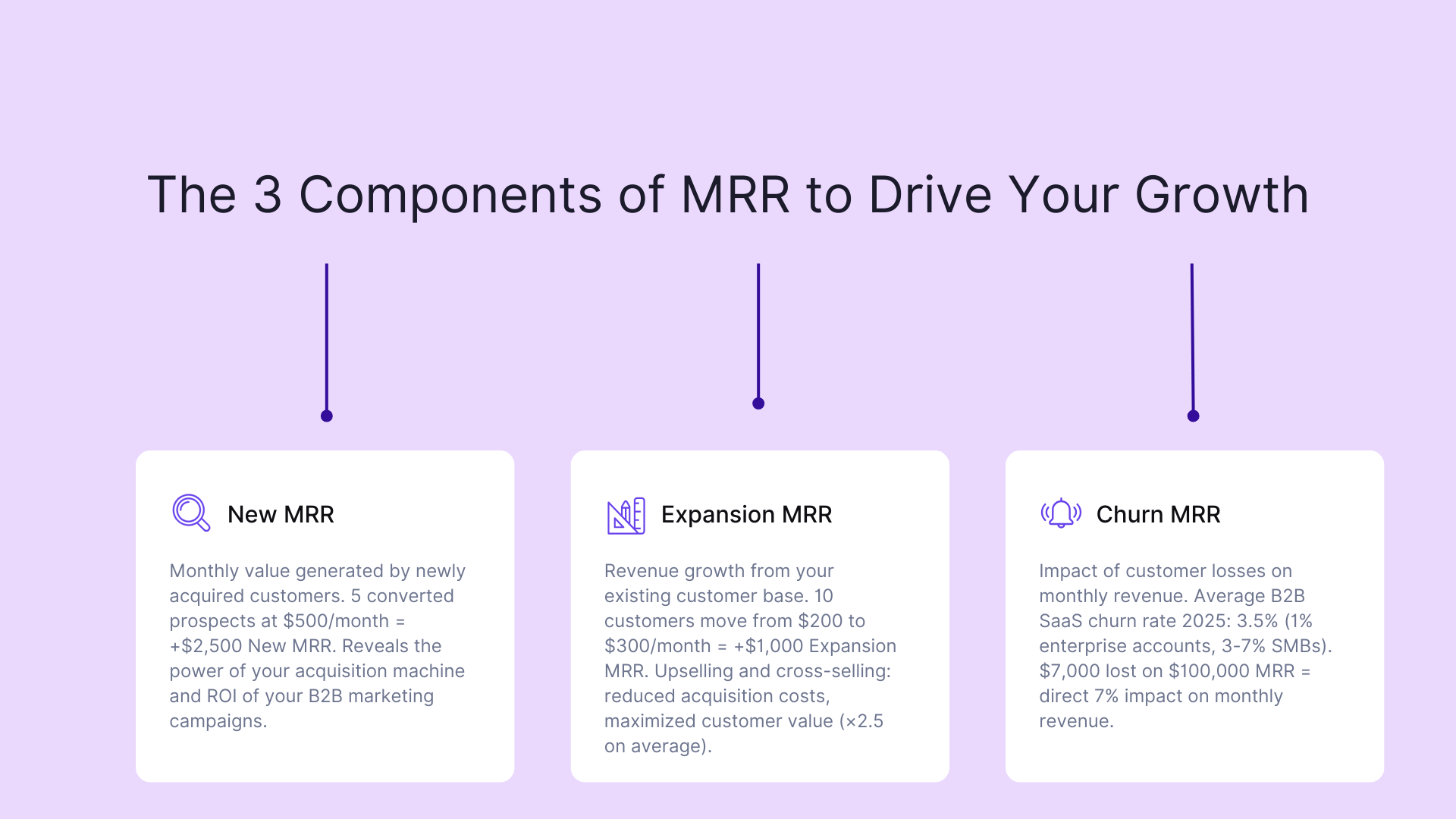 The 3 Components of MRR to Drive Your Growth

New MRR

Monthly value generated by newly acquired customers. 5 converted prospects at \$500/month = +\$2,500 New MRR. Reveals the power of your acquisition machine and ROI of your B2B marketing campaigns.

Expansion MRR

Revenue growth from your existing customer base. 10 customers move from \$200 to \$300/month = +\$1,000 Expansion MRR. Upselling and cross-selling: reduced acquisition costs, maximized customer value (×2.5 on average).

Churn MRR

Impact of customer losses on monthly revenue. Average B2B SaaS churn rate 2025: 3.5% (1% enterprise accounts, 3-7% SMBs). \$7,000 lost on \$100,000 MRR = direct 7% impact on monthly revenue.